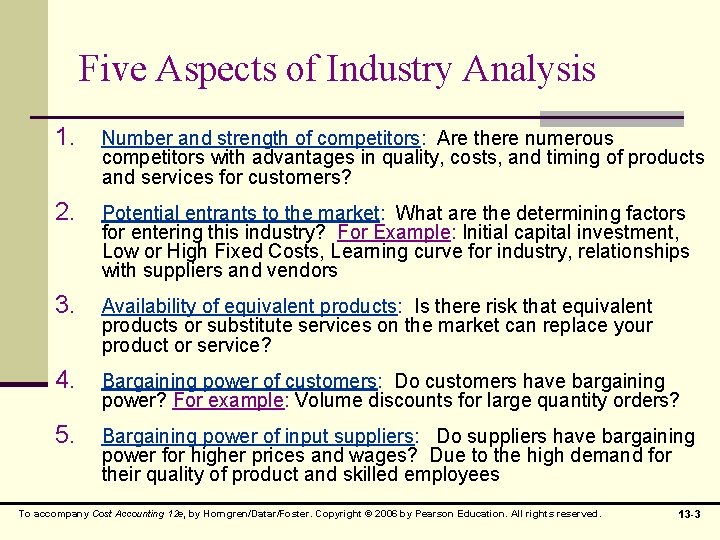 Five Aspects of Industry Analysis

1. Number and strength of competitors: Are there numerous competitors with advantages in quality, costs, and timing of products and services for customers?

2. Potential entrants to the market: What are the determining factors for entering this industry? For Example: Initial capital investment, Low or High Fixed Costs, Learning curve for industry, relationships with suppliers and vendors

3. Availability of equivalent products: Is there risk that equivalent products or substitute services on the market can replace your product or service?

4. Bargaining power of customers: Do customers have bargaining power? For example: Volume discounts for large quantity orders?

5. Bargaining power of input suppliers: Do suppliers have bargaining power for higher prices and wages? Due to the high demand for their quality of product and skilled employees

To accompany Cost Accounting 12e, by Horngren/Datar/Foster. Copyright © 2006 by Pearson Education. All rights reserved.

13-3